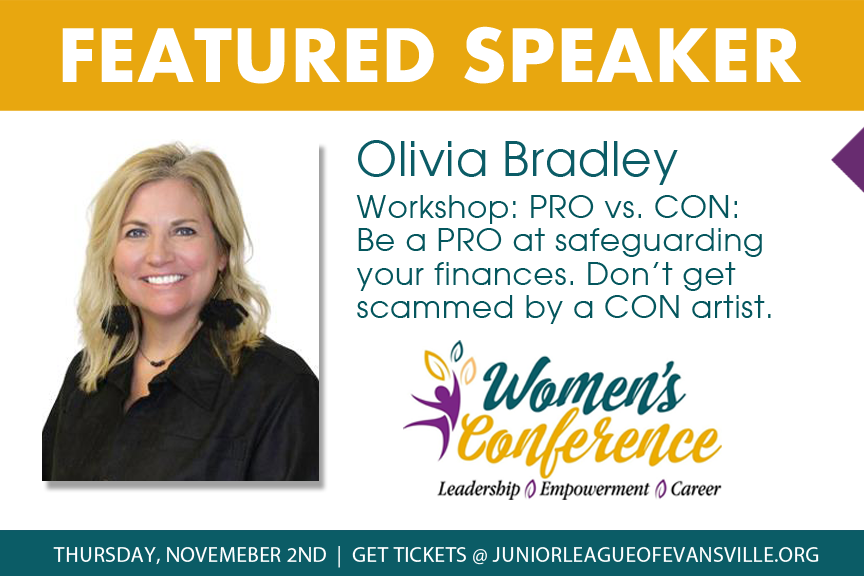 FEATURED SPEAKER

Olivia Bradley

Workshop: PRO vs. CON: Be a PRO at safeguarding your finances. Don't get scammed by a CON artist.

Women's Conference

Leadership Empowerment Career

THURSDAY, NOVEMEBER 2ND | GET TICKETS @ JUNIORLEAGUEOFEVANSVILLE.ORG